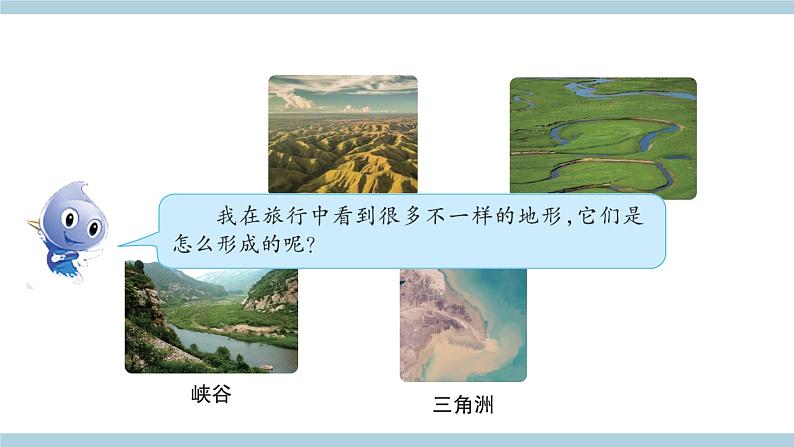 我在旅行中看到很多不一样的地形，它们是怎么形成的呢？

峡谷

三角洲